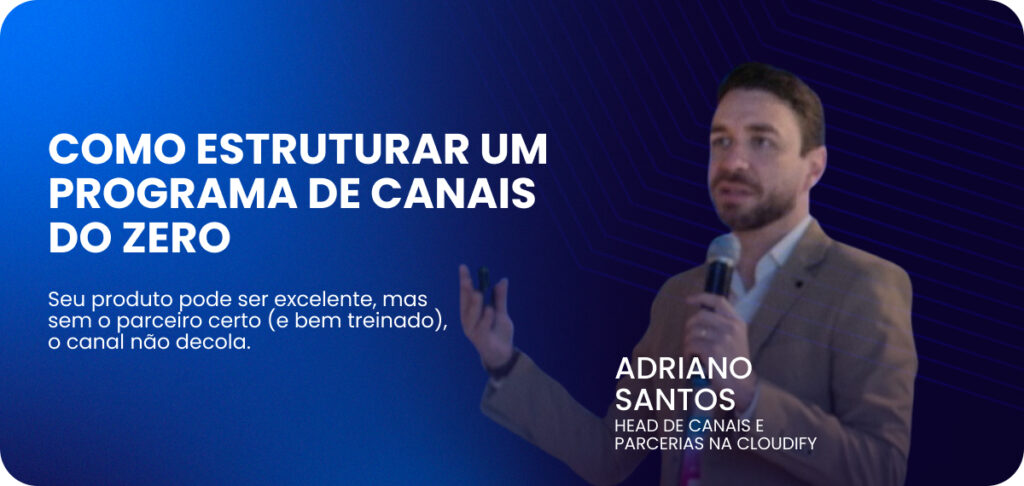 COMO ESTRUTURAR UM PROGRAMA DE CANAIS DO ZERO

Seu produto pode ser excelente, mas sem o parceiro certo (e bem treinado), o canal não decola.

ADRIANO
SANTOS
HEAD DE CANAIS E
PARCERIAS NA CLOUDIFY